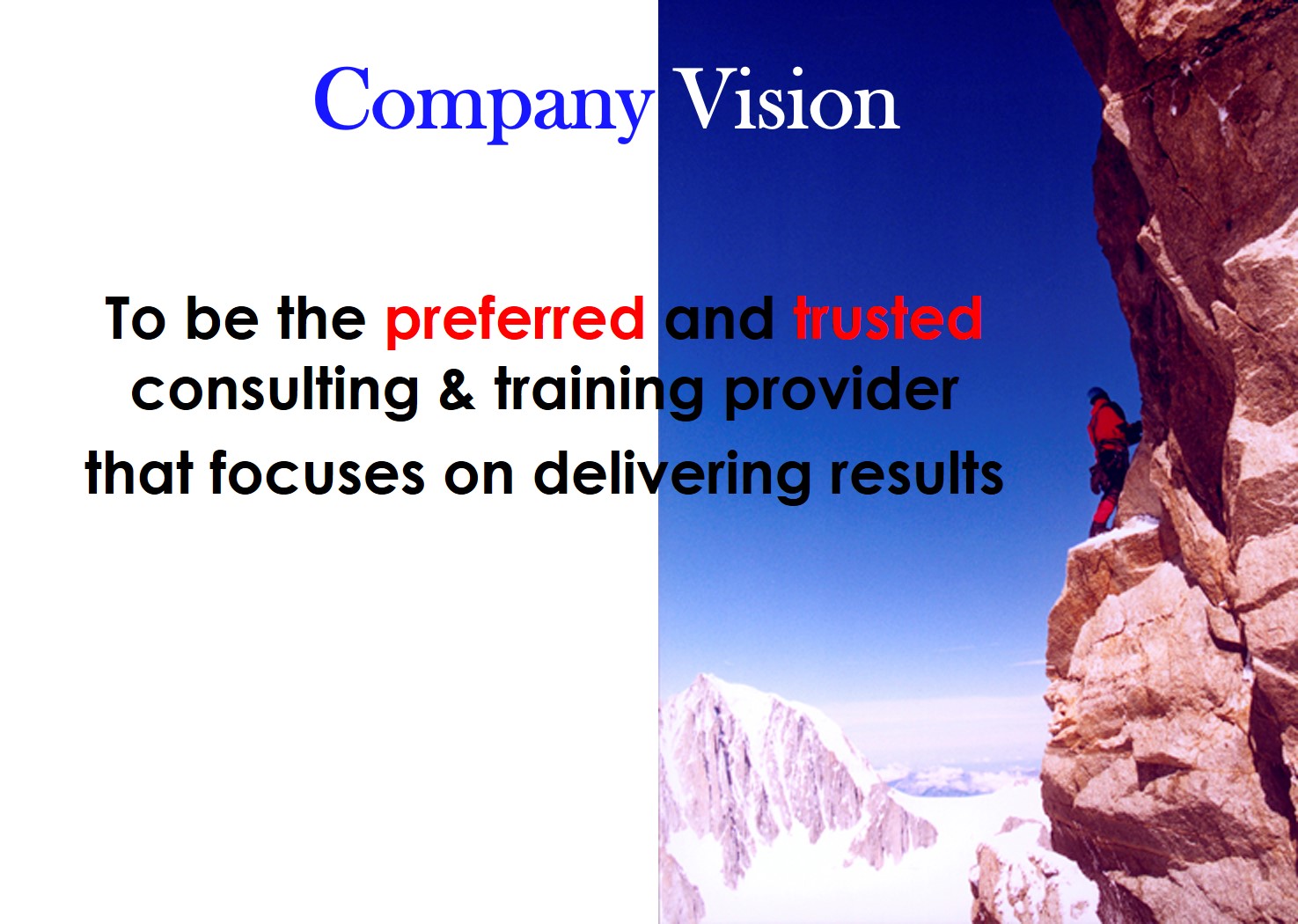 Company Vision

To be the preferred and trusted consulting & training provider that focuses on delivering results